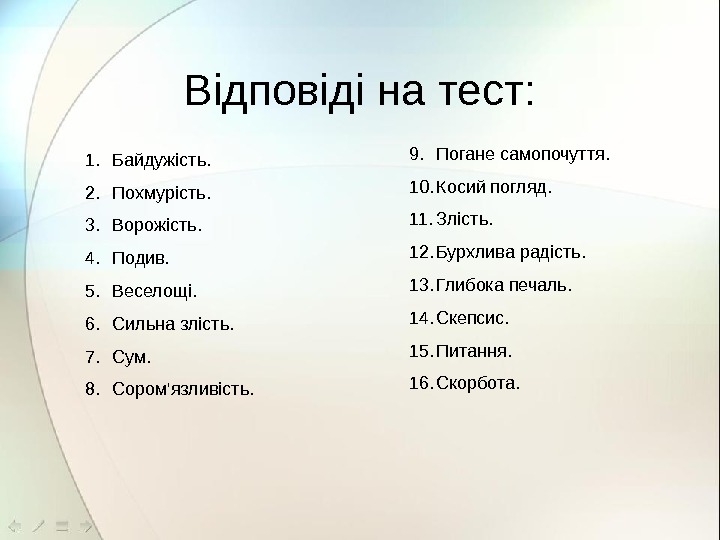 Відповіді на тест:

1. Байдужість.
2. Похмурість.
3. Ворожість.
4. Подив.
5. Веселощі.
6. Сильна злість.
7. Сум.
8. Сором'язливість.

9. Погане самопочуття.
10. Косий погляд.
11. Злість.
12. Бурхлива радість.
13. Глибока печаль.
14. Скепсис.
15. Питання.
16. Скорбота.